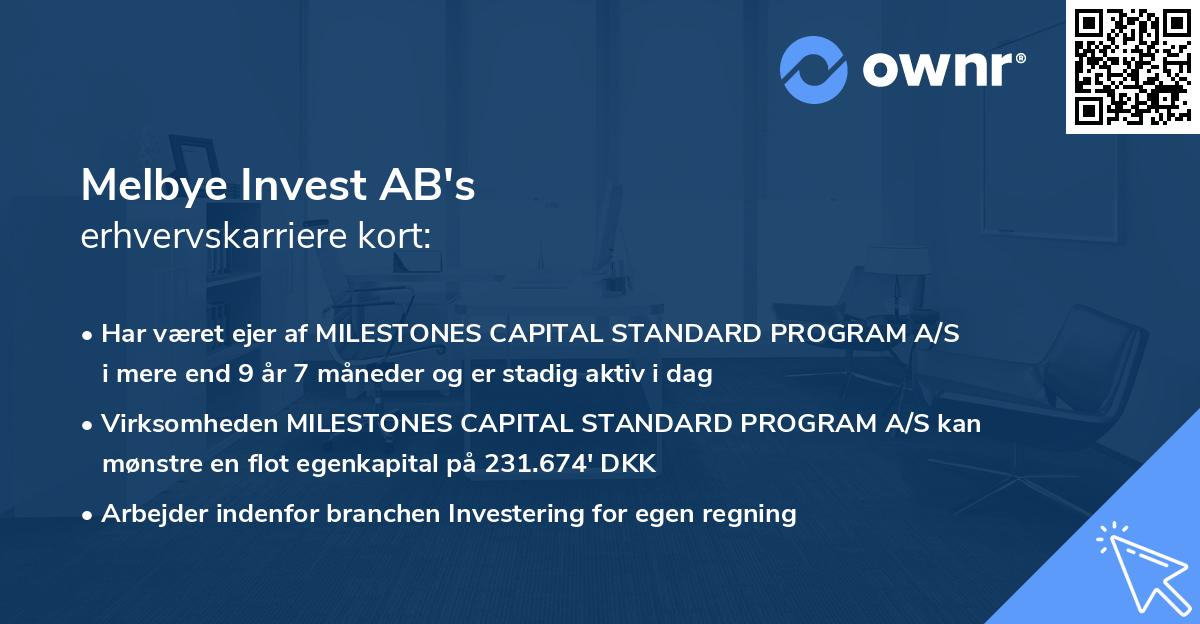 ownr®

Melbye Invest AB's
erhvervskarriere kort:

• Har været ejer af MILESTONES CAPITAL STANDARD PROGRAM A/S i mere end 9 år 7 måneder og er stadig aktiv i dag

• Virksomheden MILESTONES CAPITAL STANDARD PROGRAM A/S kan mønstre en flot egenkapital på 231.674' DKK

• Arbejder indenfor branchen Investering for egen regning